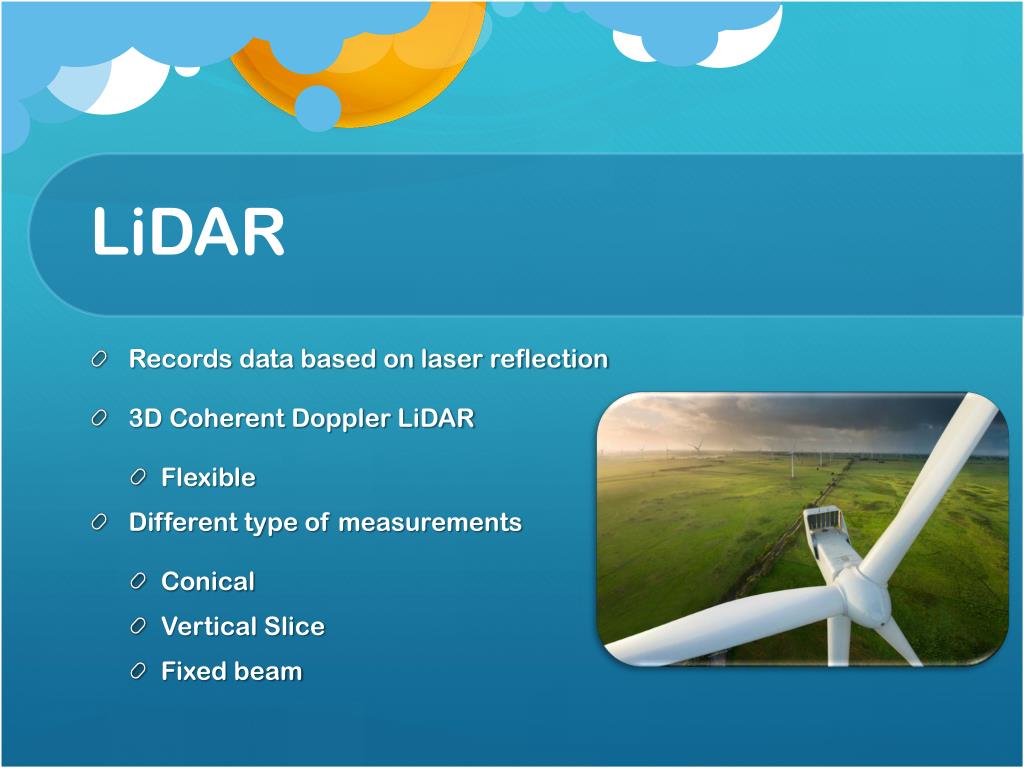 LiDAR

Records data based on laser reflection

3D Coherent Doppler LiDAR

Flexible

Different type of measurements

Conical

Vertical Slice

Fixed beam